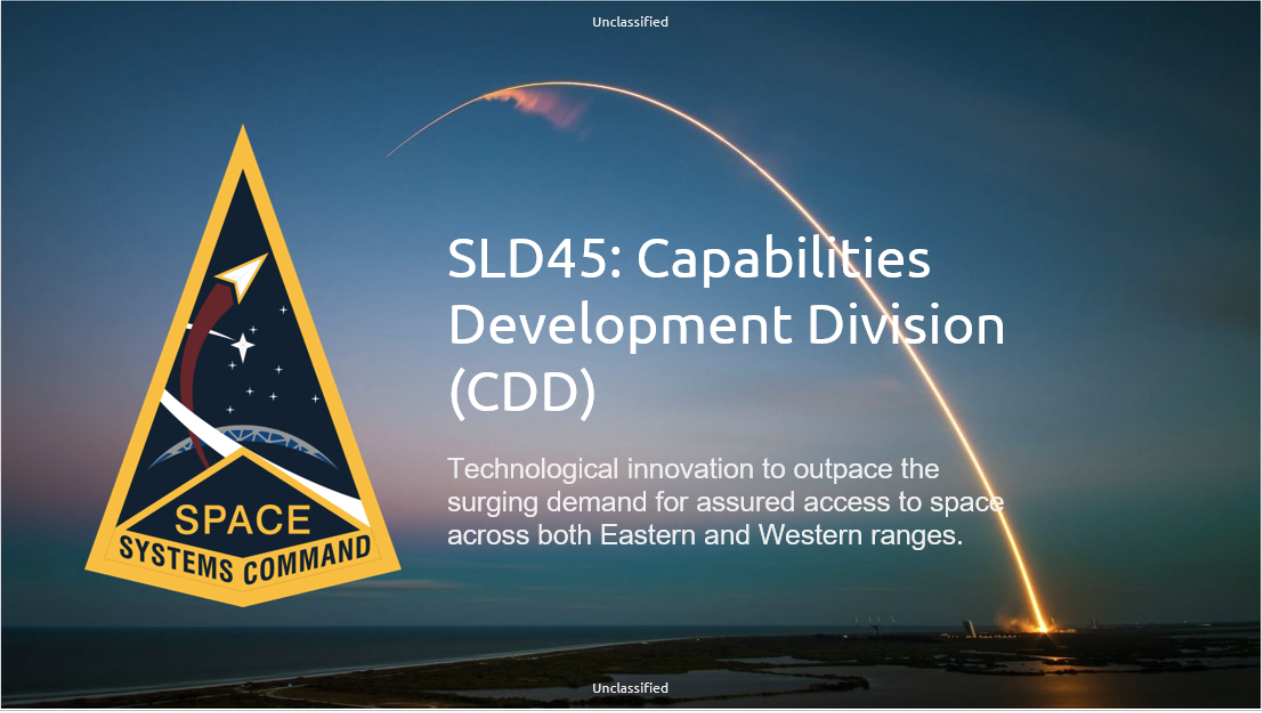 Unclassified

SPACE
SYSTEMS COMMAND

SLD45: Capabilities Development Division (CDD)

Technological innovation to outpace the surging demand for assured access to space across both Eastern and Western ranges.

Unclassified